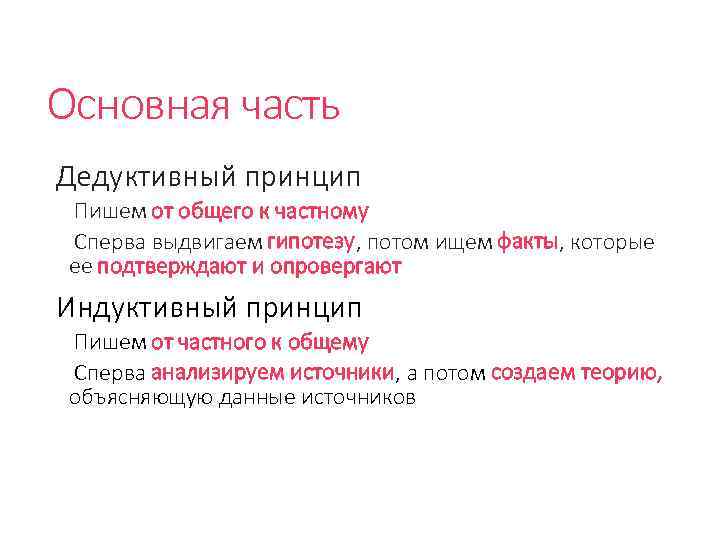 Основная часть

Дедуктивный принцип

Пишем от общего к частному

Сперва выдвигаем гипотезу, потом ищем факты, которые ее подтверждают и опровергают

Индуктивный принцип

Пишем от частного к общему

Сперва анализируем источники, а потом создаем теорию, объясняющую данные источников